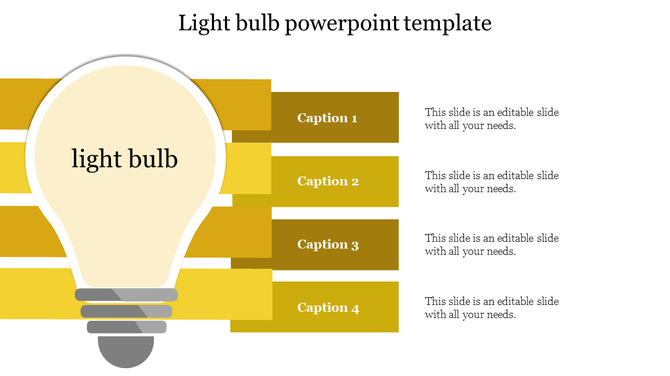 Light bulb powerpoint template

light bulb

Caption 1

This slide is an editable slide with all your needs.

Caption 2

This slide is an editable slide with all your needs.

Caption 3

This slide is an editable slide with all your needs.

Caption 4

This slide is an editable slide with all your needs.